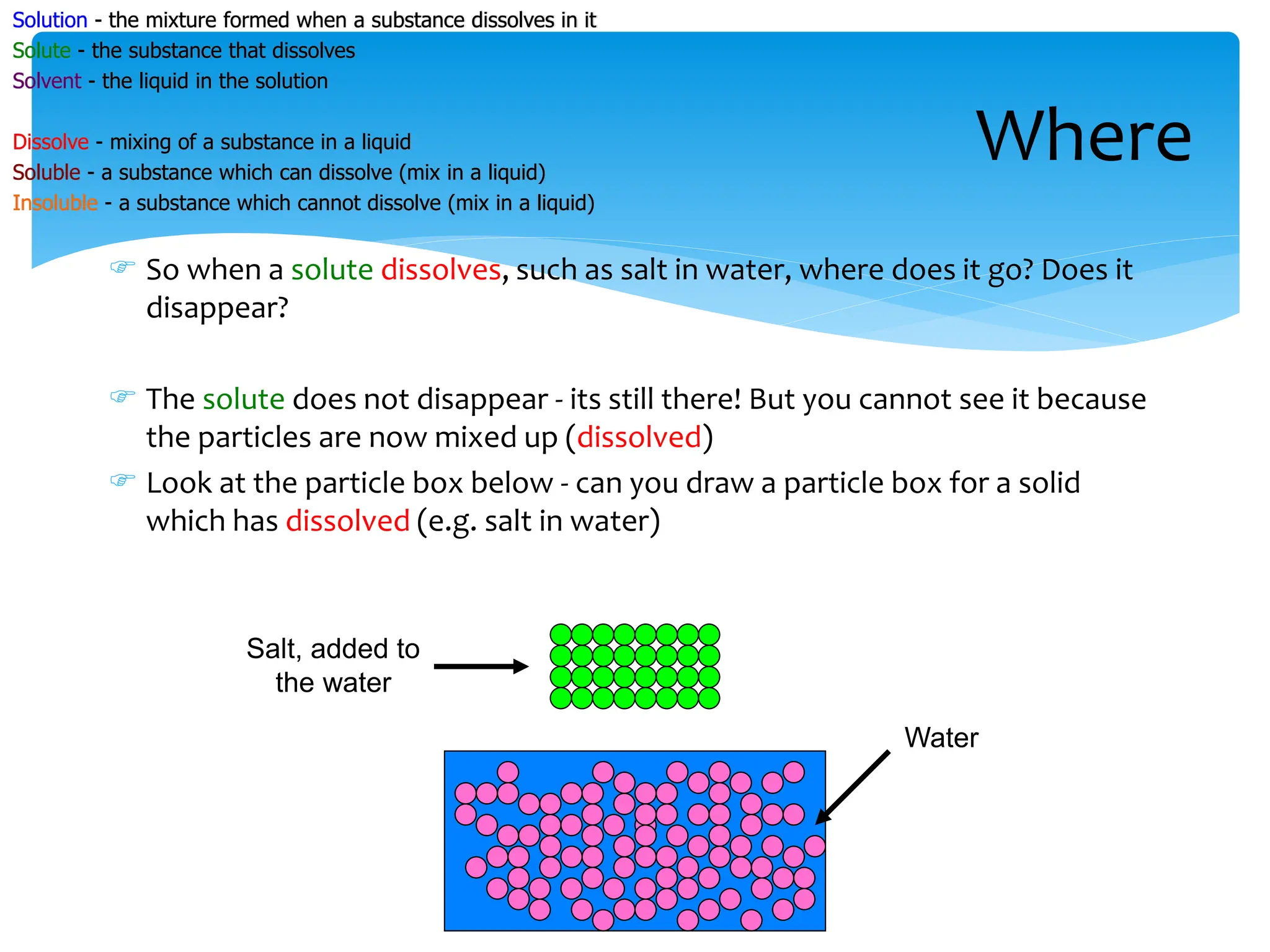 Solution - the mixture formed when a substance dissolves in it
Solute - the substance that dissolves
Solvent - the liquid in the solution

Dissolve - mixing of a substance in a liquid
Soluble - a substance which can dissolve (mix in a liquid)
Insoluble - a substance which cannot dissolve (mix in a liquid)

Where

So when a solute dissolves, such as salt in water, where does it go? Does it disappear?

The solute does not disappear - its still there! But you cannot see it because the particles are now mixed up (dissolved)

Look at the particle box below - can you draw a particle box for a solid which has dissolved (e.g. salt in water)

Salt, added to the water

Water